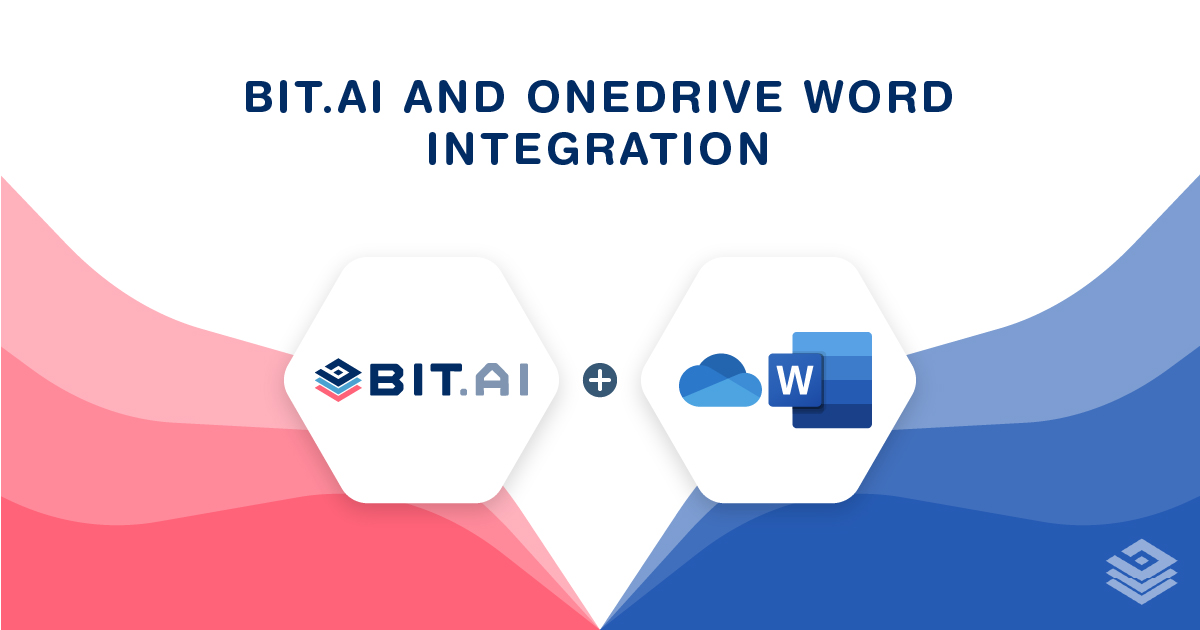 BIT.AI AND ONEDRIVE WORD INTEGRATION

BIT.AI

+

W